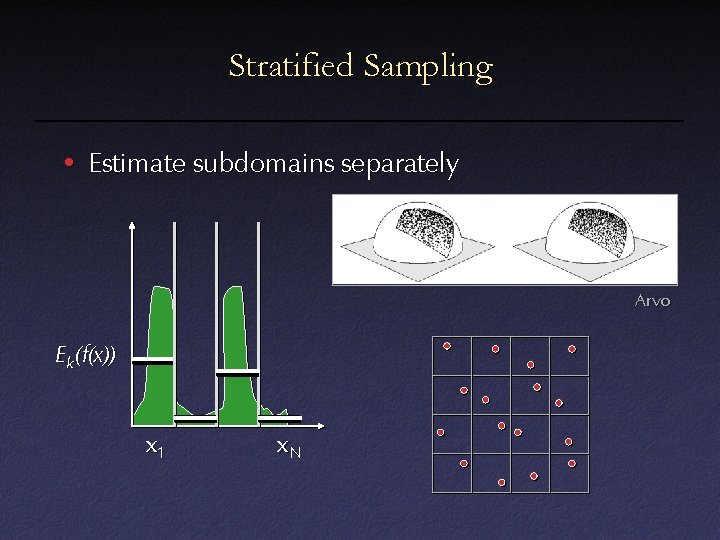 Stratified Sampling

• Estimate subdomains separately

Arvo

$E_k(f(x))$

$x_1$

$x_N$